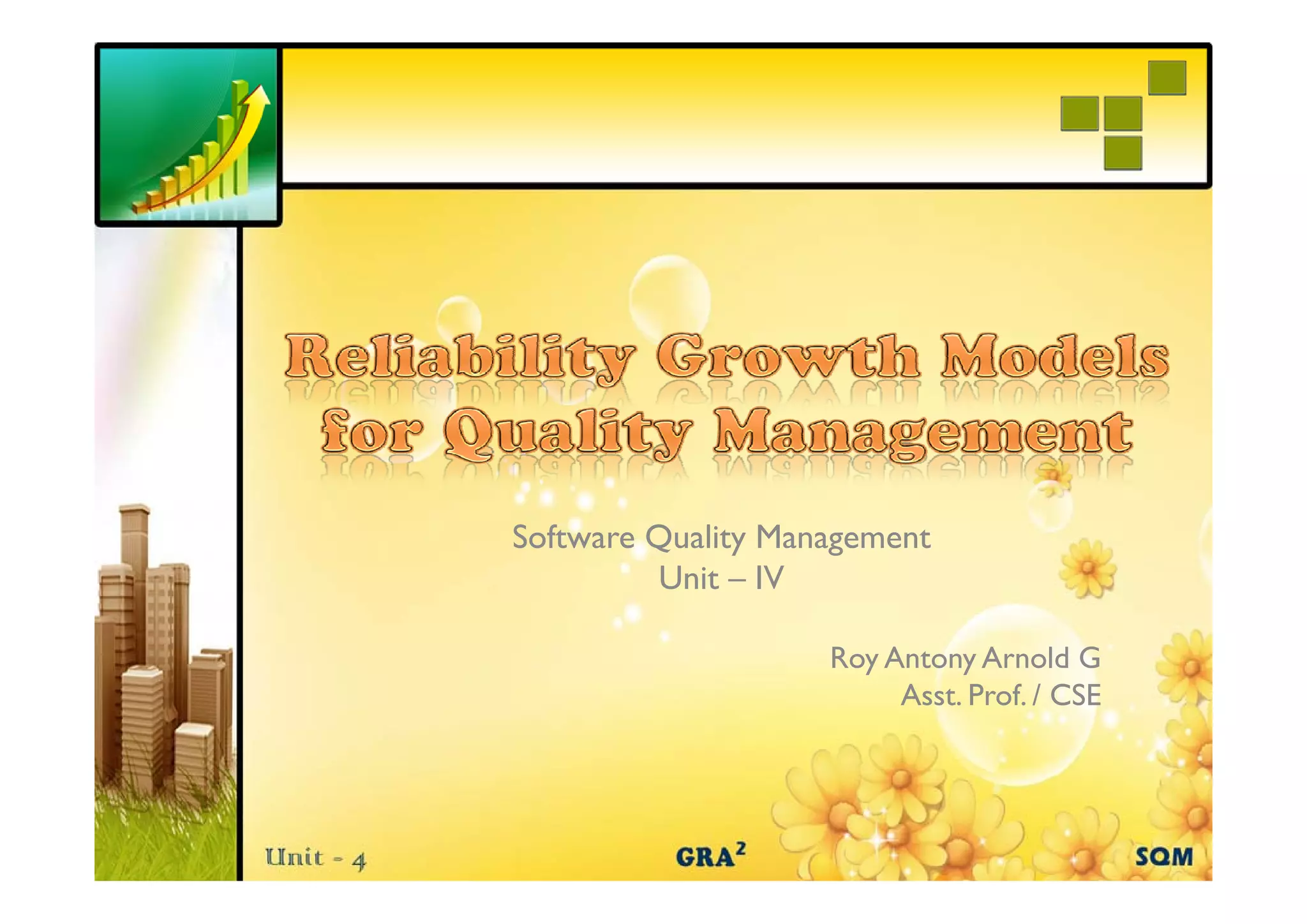 Reliability Growth Models for Quality Management

Software Quality Management
Unit – IV

Roy Antony Arnold G
Asst. Prof. / CSE

Unit - 4

GRA$^2$

SQM